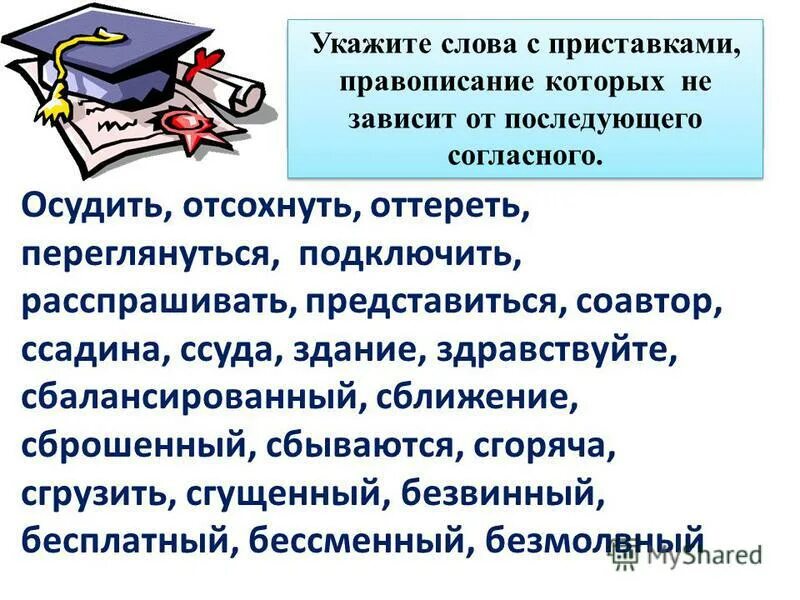 Укажите слова с приставками, правописание которых не зависит от последующего согласного.

Осудить, отсохнуть, оттереть, переглянуться, подключить, расспрашивать, представиться, соавтор, ссадина, ссуда, здание, здравствуйте, сбалансированный, сближение, сброшенный, сбываются, сгоряча, сгрузить, сгущенный, безвинный, бесплатный, бессменный, безмолвный

MyShared